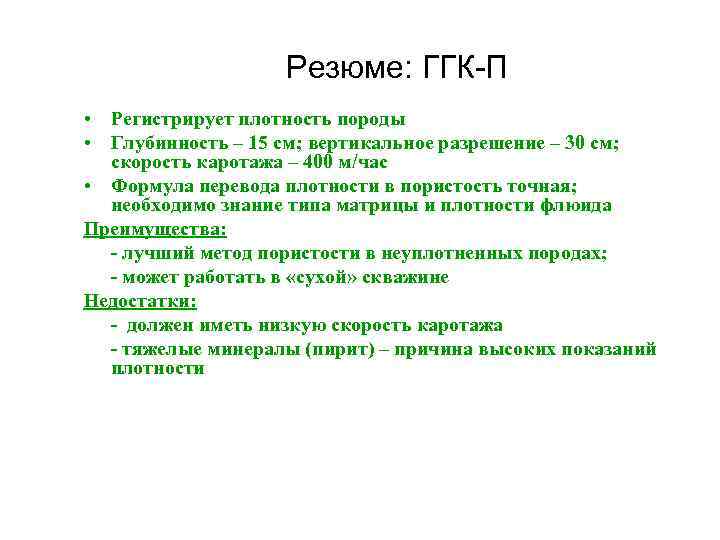 Резюме: ГГК-П

• Регистрирует плотность породы
• Глубинность – 15 см; вертикальное разрешение – 30 см; скорость каротажа – 400 м/час
• Формула перевода плотности в пористость точная; необходимо знание типа матрицы и плотности флюида

Преимущества:
- лучший метод пористости в неуплотненных породах;
- может работать в «сухой» скважине

Недостатки:
- должен иметь низкую скорость каротажа
- тяжелые минералы (пирит) – причина высоких показаний плотности